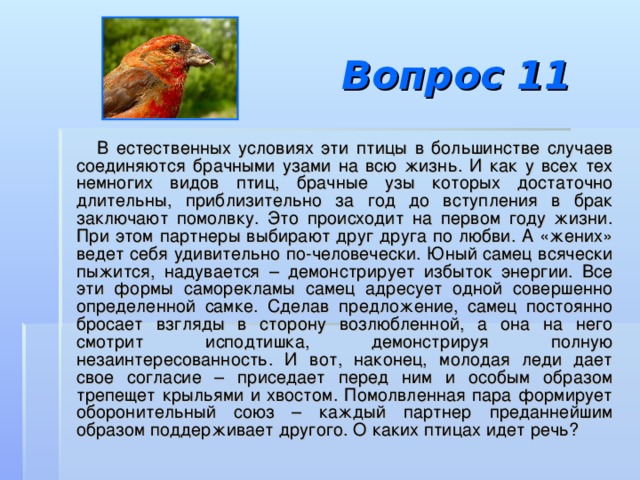 Вопрос 11

В естественных условиях эти птицы в большинстве случаев соединяются брачными узами на всю жизнь. И как у всех тех немногих видов птиц, брачные узы которых достаточно длительны, приблизительно за год до вступления в брак заключают помолвку. Это происходит на первом году жизни. При этом партнеры выбирают друг друга по любви. А «жених» ведет себя удивительно по-человечески. Юный самец всячески пыжится, надувается – демонстрирует избыток энергии. Все эти формы саморекламы самец адресует одной совершенно определенной самке. Сделав предложение, самец постоянно бросает взгляды в сторону возлюбленной, а она на него смотрит исподтишка, демонстрируя полную незаинтересованность. И вот, наконец, молодая леди дает свое согласие – приседает перед ним и особым образом трепещет крыльями и хвостом. Помолвленная пара формирует оборонительный союз – каждый партнер преданнейшим образом поддерживает другого. О каких птицах идет речь?